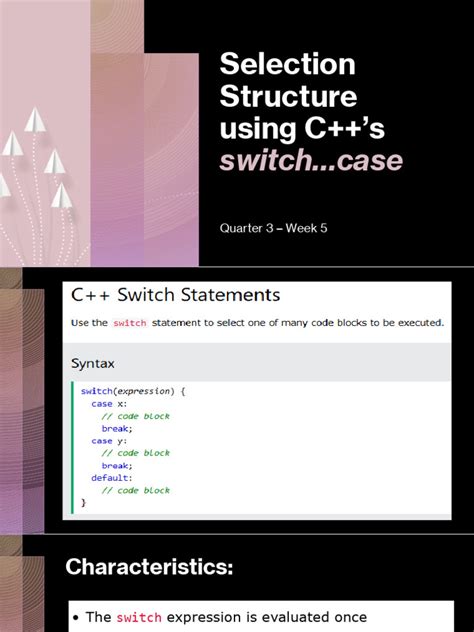 Selection Structure using C++'s switch...case

Quarter 3 – Week 5

C++ Switch Statements

Use the switch statement to select one of many code blocks to be executed.

Syntax

switch(expression) {
  case x:
    // code block
    break;
  case y:
    // code block
    break;
  default:
    // code block
}

Characteristics:

• The switch expression is evaluated once